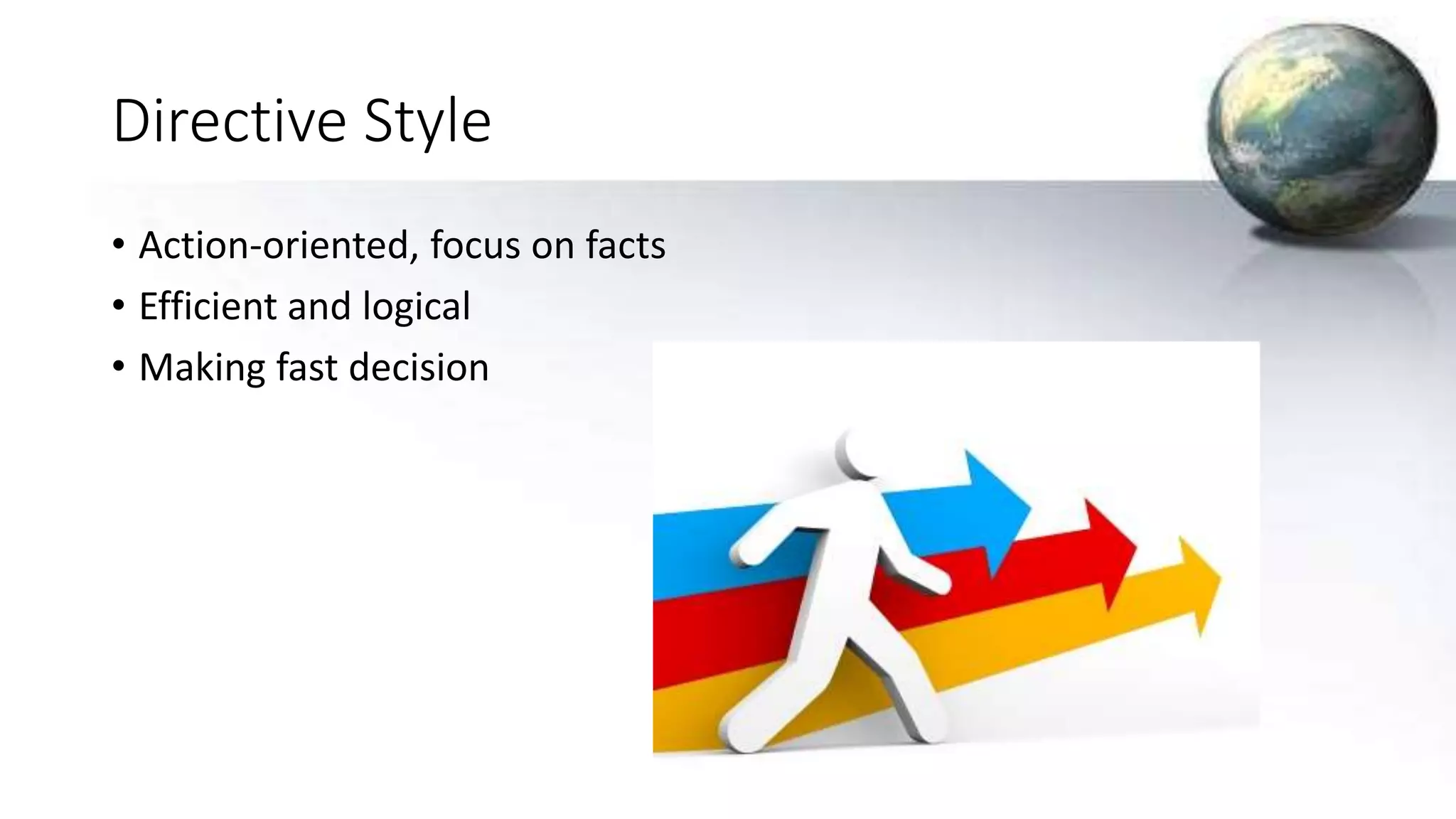 Directive Style

• Action-oriented, focus on facts
• Efficient and logical
• Making fast decision